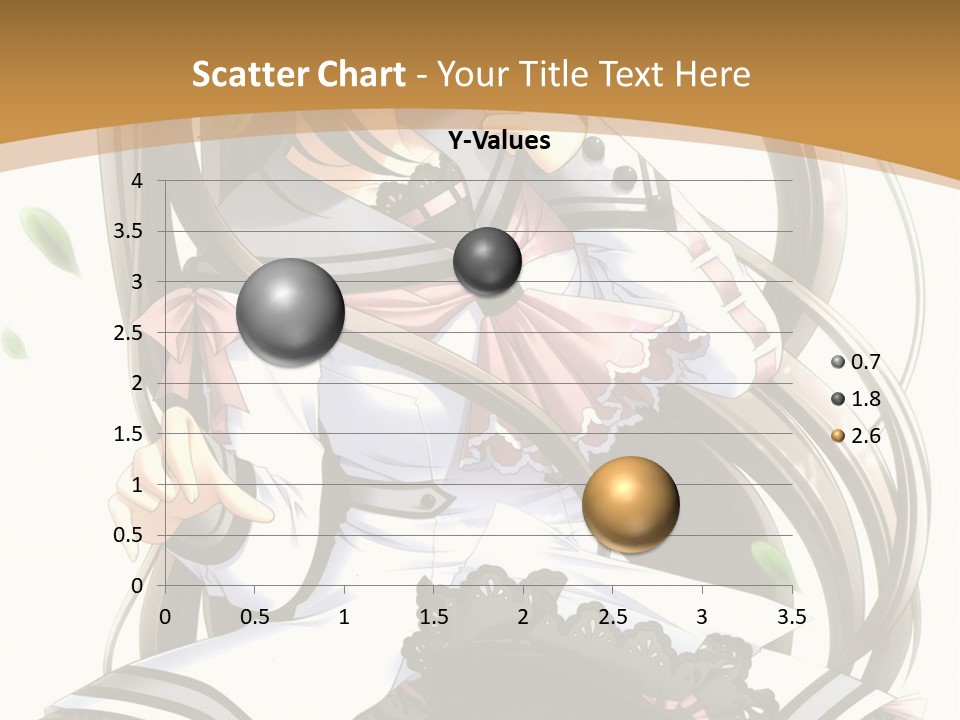 Scatter Chart - Your Title Text Here

Y-Values

4
3.5
3
2.5
2
1.5
1
0.5
0

0 0.5 1 1.5 2 2.5 3 3.5

0.7
1.8
2.6